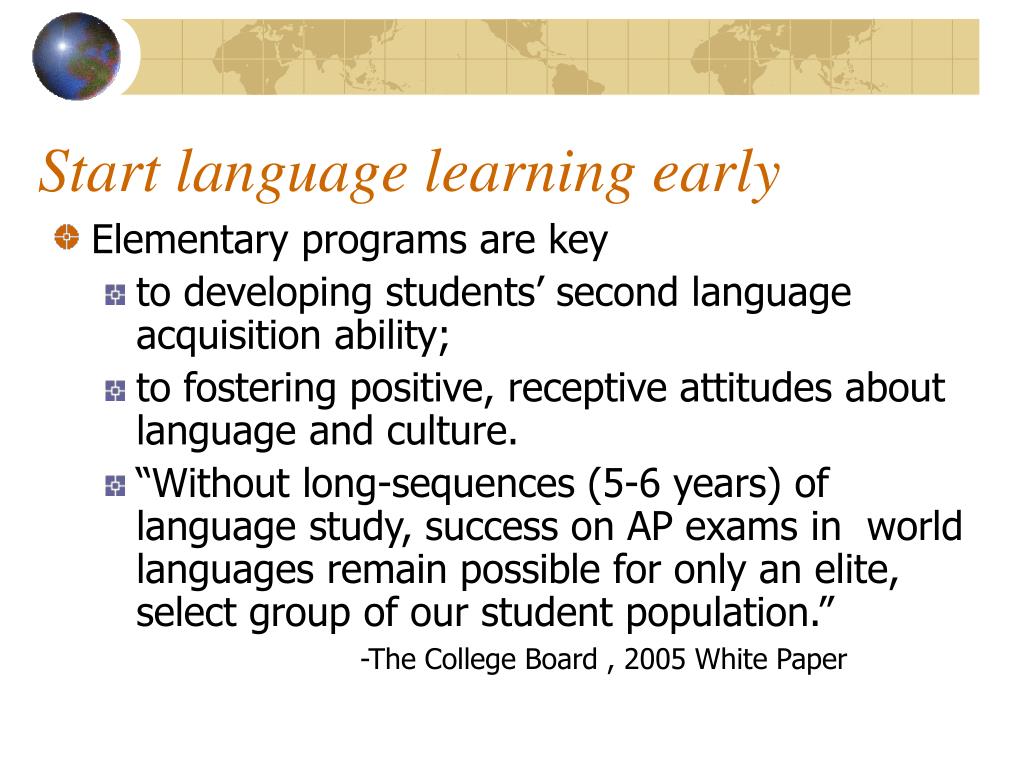 Start language learning early

Elementary programs are key

to developing students’ second language acquisition ability;

to fostering positive, receptive attitudes about language and culture.

“Without long-sequences (5-6 years) of language study, success on AP exams in world languages remain possible for only an elite, select group of our student population.”

-The College Board , 2005 White Paper